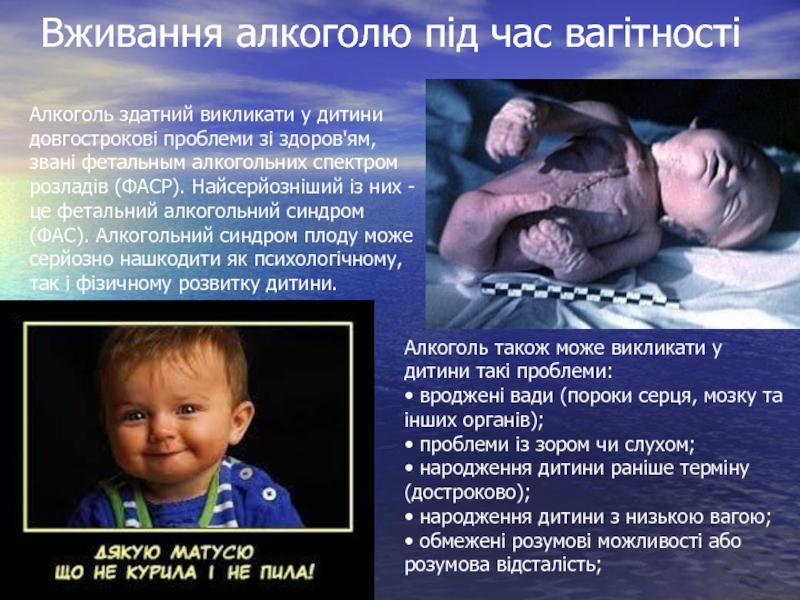 Вживання алкоголю під час вагітності

Алкоголь здатний викликати у дитини довгострокові проблеми зі здоров'ям, звані фетальным алкогольних спектром розладів (ФАСР). Найсерйозніший із них - це фетальний алкогольний синдром (ФАС). Алкогольний синдром плоду може серйозно нашкодити як психологічному, так і фізичному розвитку дитини.

Алкоголь також може викликати у дитини такі проблеми:
• вроджені вади (пороки серця, мозку та інших органів);
• проблеми із зором чи слухом;
• народження дитини раніше терміну (достроково);
• народження дитини з низькою вагою;
• обмежені розумові можливості або розумова відсталість;

ДЯКУЮ МАТУСЮ ЩО НЕ КУРИЛА І НЕ ПИЛА!